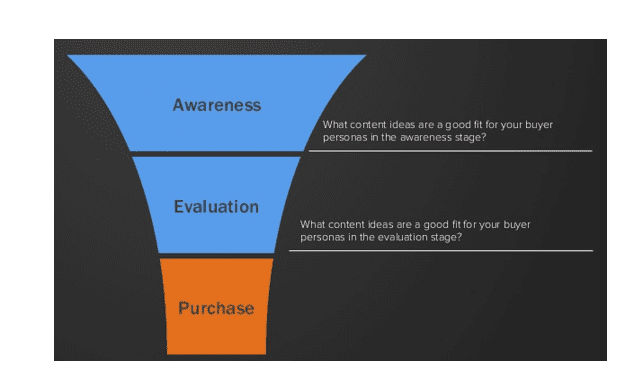 Awareness

What content ideas are a good fit for your buyer personas in the awareness stage?

Evaluation

What content ideas are a good fit for your buyer personas in the evaluation stage?

Purchase